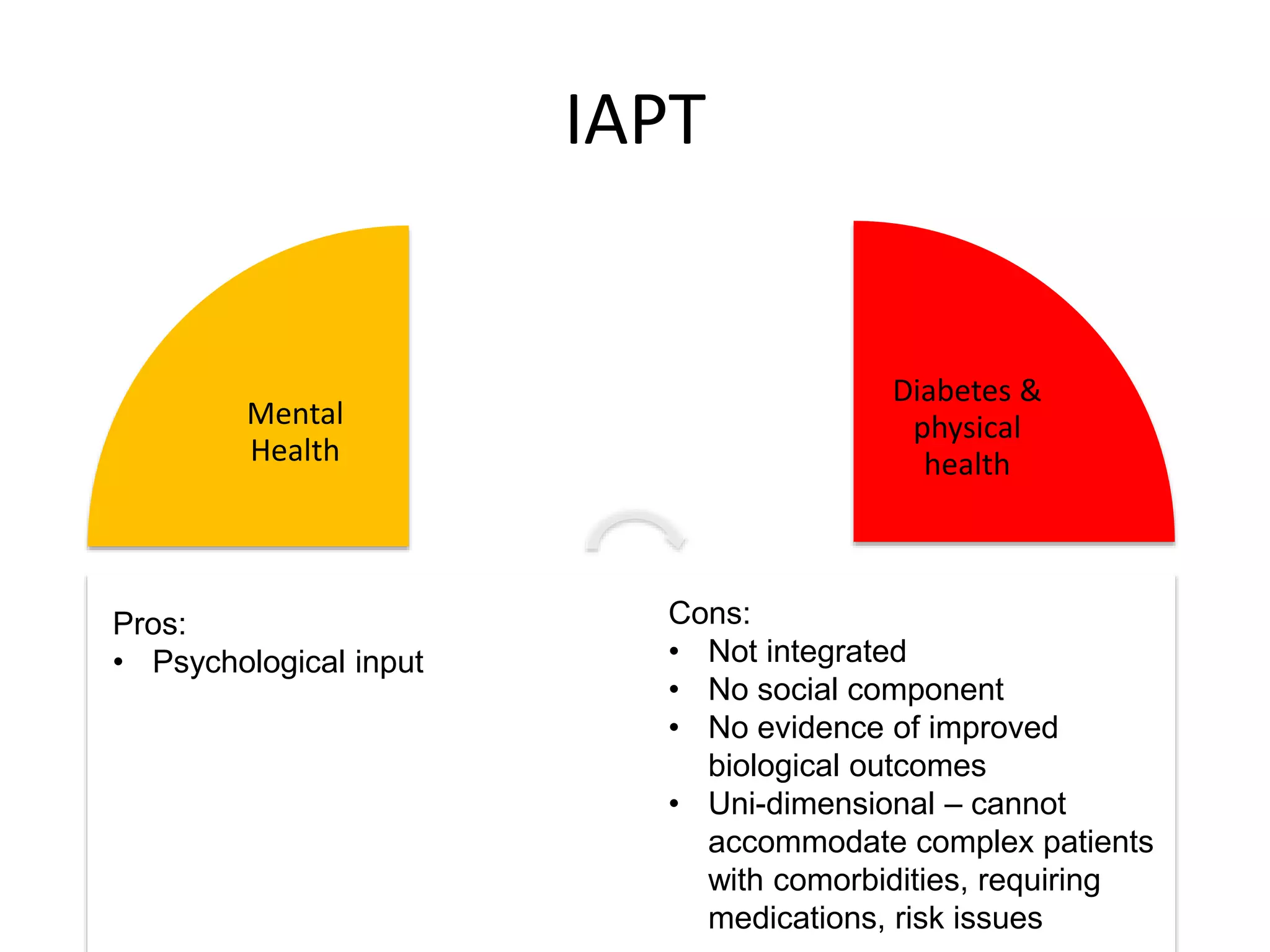 IAPT

Mental Health

Diabetes & physical health

Pros:
• Psychological input

Cons:
• Not integrated
• No social component
• No evidence of improved biological outcomes
• Uni-dimensional – cannot accommodate complex patients with comorbidities, requiring medications, risk issues